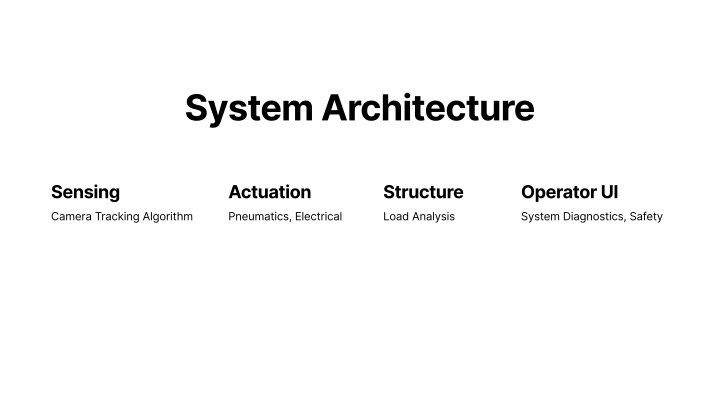 System Architecture

Sensing
Camera Tracking Algorithm

Actuation
Pneumatics, Electrical

Structure
Load Analysis

Operator UI
System Diagnostics, Safety